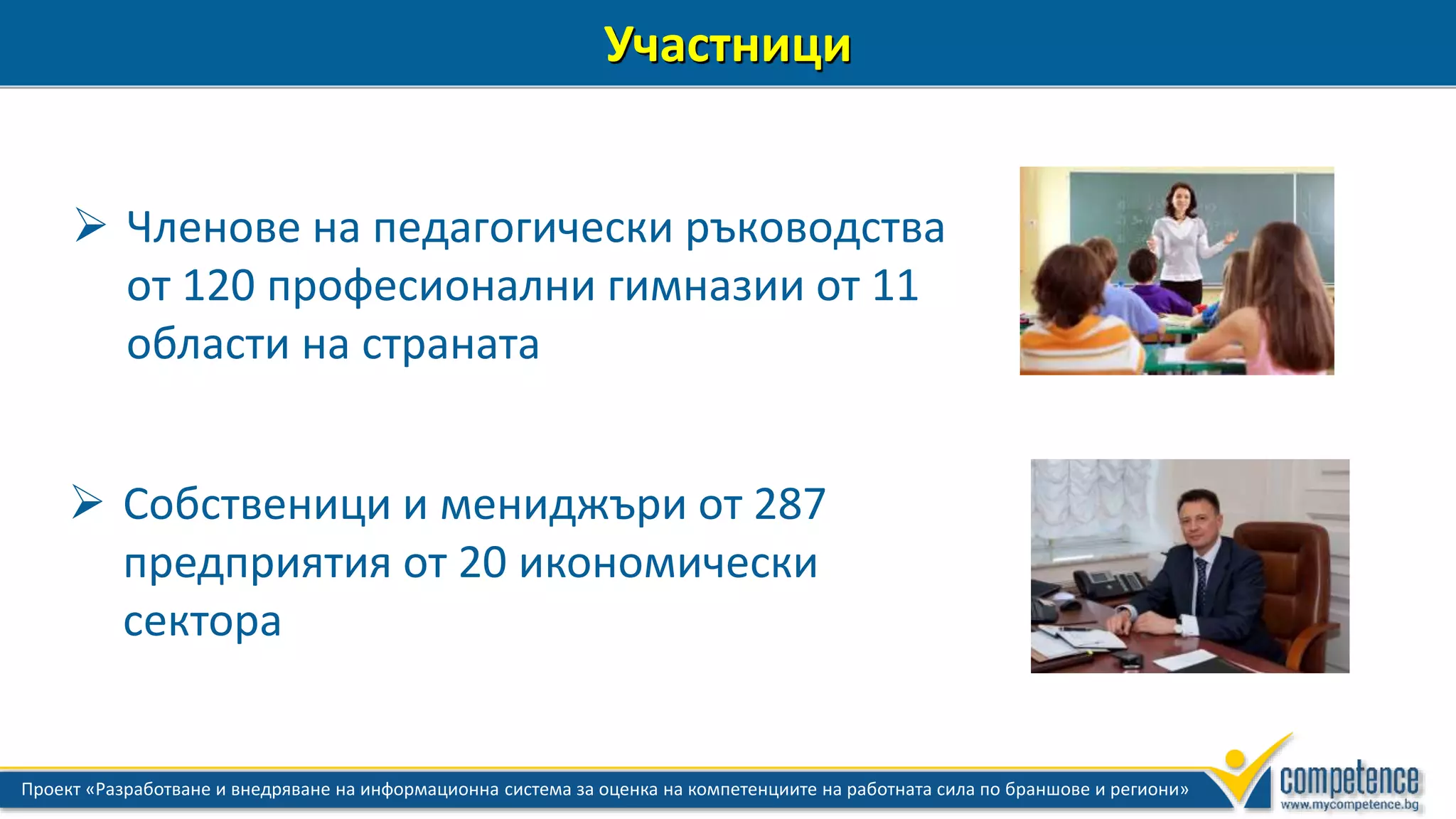 Участници

➢ Членове на педагогически ръководства от 120 професионални гимназии от 11 области на страната

➢ Собственици и мениджъри от 287 предприятия от 20 икономически сектора

Проект «Разработване и внедряване на информационна система за оценка на компетенциите на работната сила по браншове и региони»

competence
www.mycompetence.bg